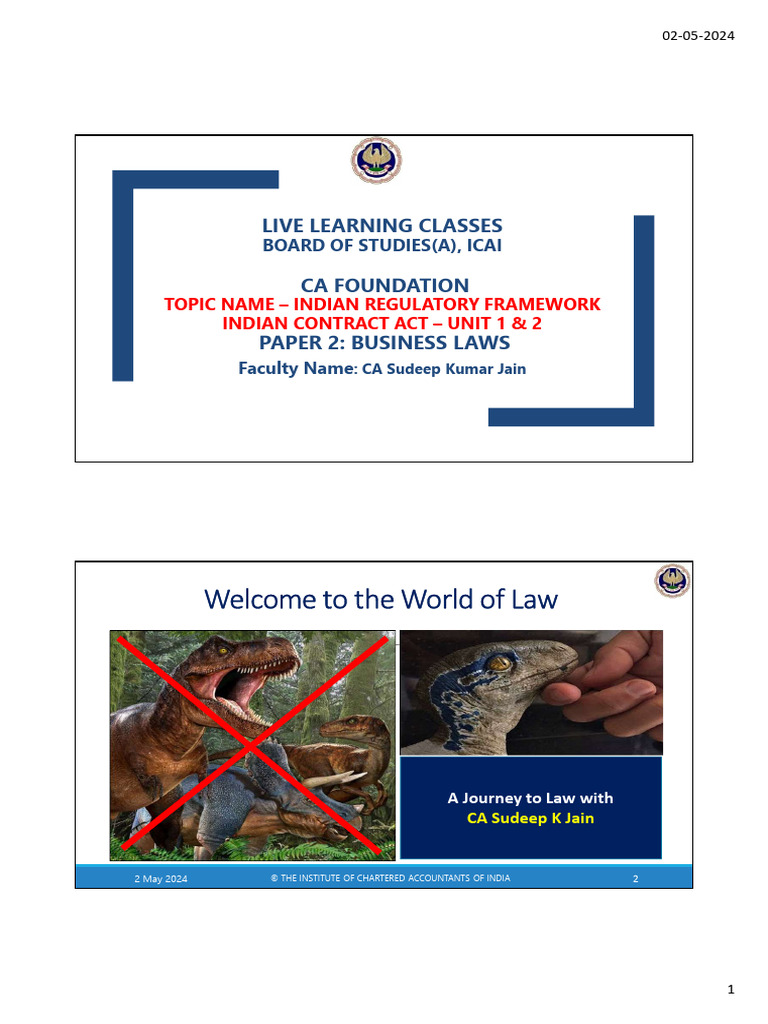 02-05-2024

LIVE LEARNING CLASSES
BOARD OF STUDIES(A), ICAI

CA FOUNDATION
TOPIC NAME – INDIAN REGULATORY FRAMEWORK
INDIAN CONTRACT ACT – UNIT 1 & 2
PAPER 2: BUSINESS LAWS
Faculty Name: CA Sudeep Kumar Jain

Welcome to the World of Law

A Journey to Law with
CA Sudeep K Jain

2 May 2024 © THE INSTITUTE OF CHARTERED ACCOUNTANTS OF INDIA 2

1